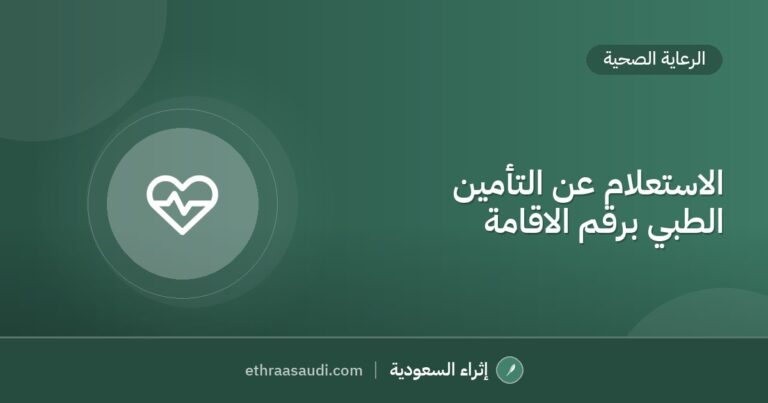 الرعاية الصحية

الاستعلام عن التأمين الطبي برقم الاقامة

إثراء السعودية | ethraasaudi.com